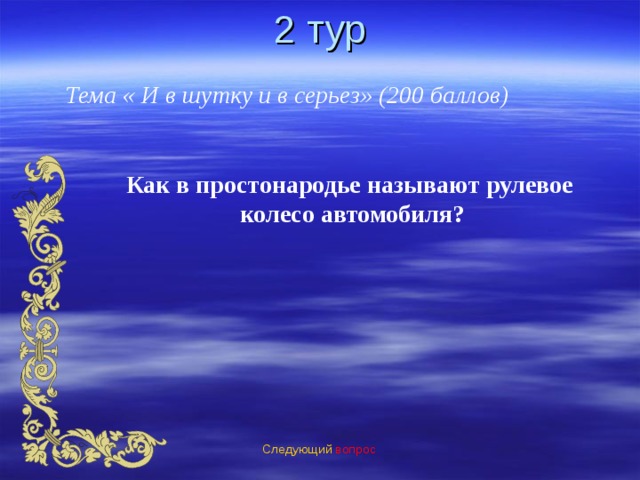 2 тур

Тема « И в шутку и в серьез» (200 баллов)

Как в простонародье называют рулевое колесо автомобиля?

Следующий вопрос